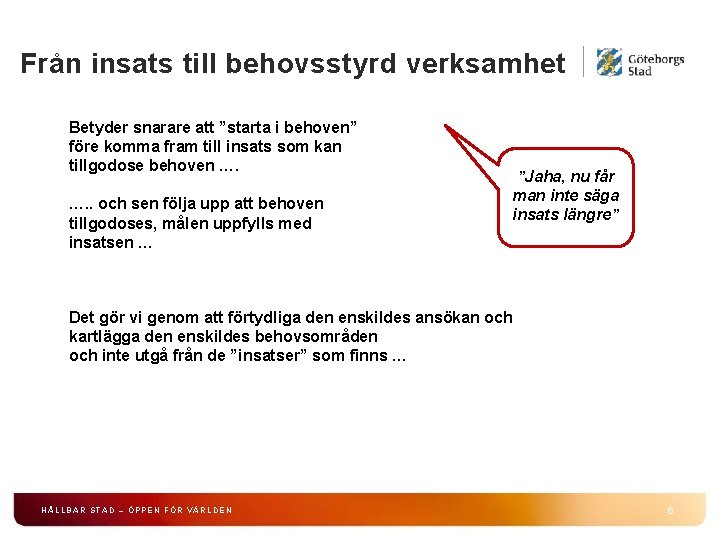 Från insats till behovsstyrd verksamhet

Göteborgs Stad

Betyder snarare att ”starta i behoven” före komma fram till insats som kan tillgodose behoven ….

….. och sen följa upp att behoven tillgodoses, målen uppfylls med insatsen ...

”Jaha, nu får man inte säga insats längre”

Det gör vi genom att förtydliga den enskildes ansökan och kartlägga den enskildes behovsområden
och inte utgå från de ”insatser” som finns ...

HÅLLBAR STAD – ÖPPEN FÖR VÄRLDEN

6